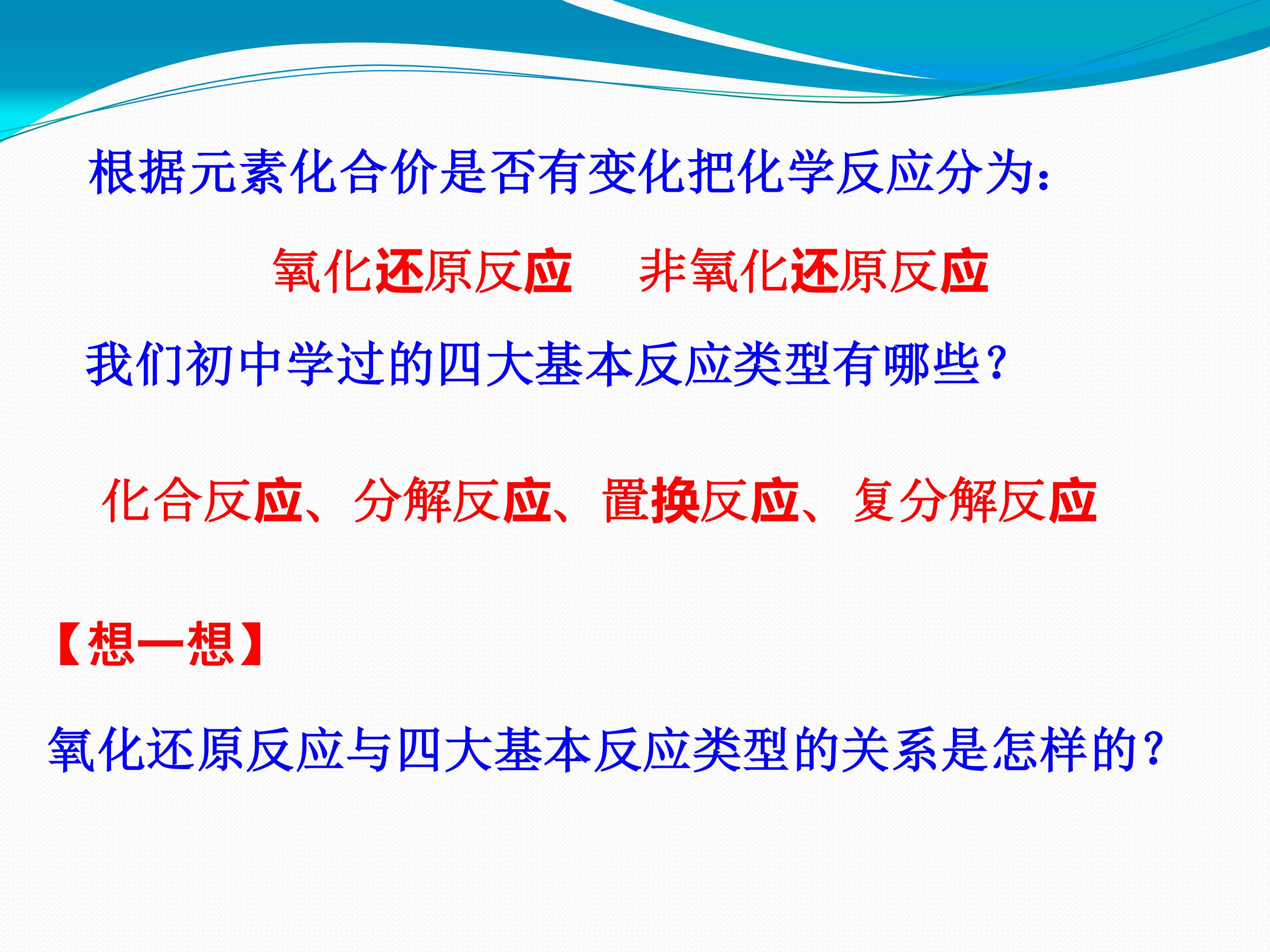 根据元素化合价是否有变化把化学反应分为：

氧化还原反应　非氧化还原反应

我们初中学过的四大基本反应类型有哪些？

化合反应、分解反应、置换反应、复分解反应

【想一想】

氧化还原反应与四大基本反应类型的关系是怎样的？